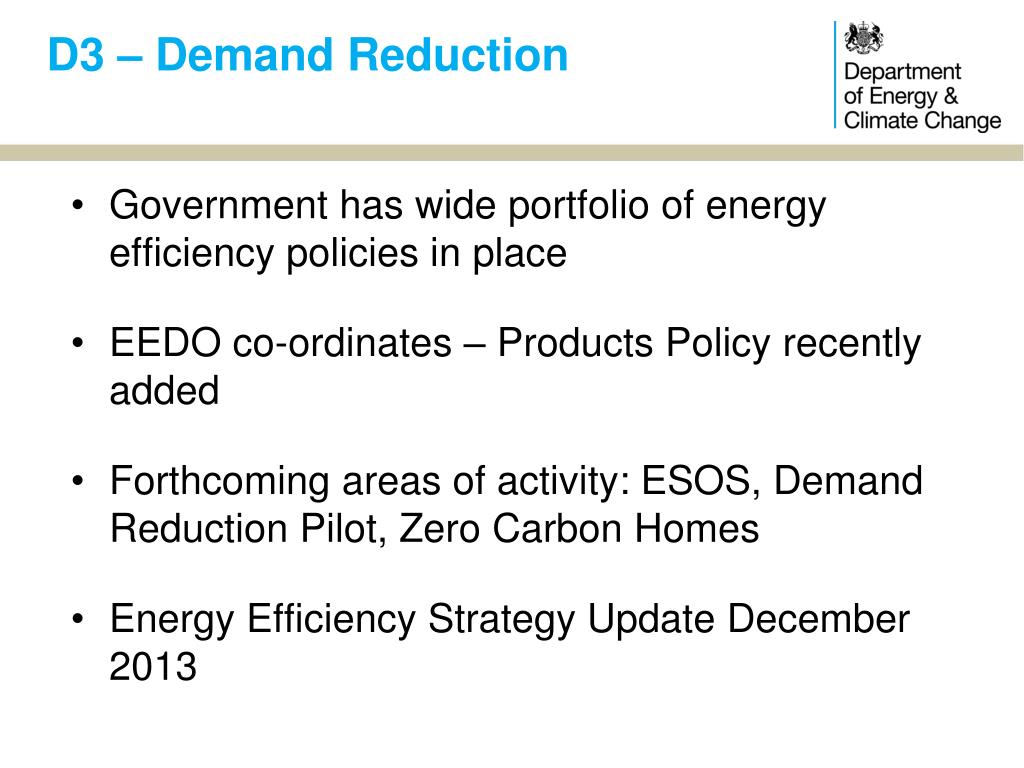 D3 – Demand Reduction

Department of Energy & Climate Change

• Government has wide portfolio of energy efficiency policies in place

• EEDO co-ordinates – Products Policy recently added

• Forthcoming areas of activity: ESOS, Demand Reduction Pilot, Zero Carbon Homes

• Energy Efficiency Strategy Update December 2013